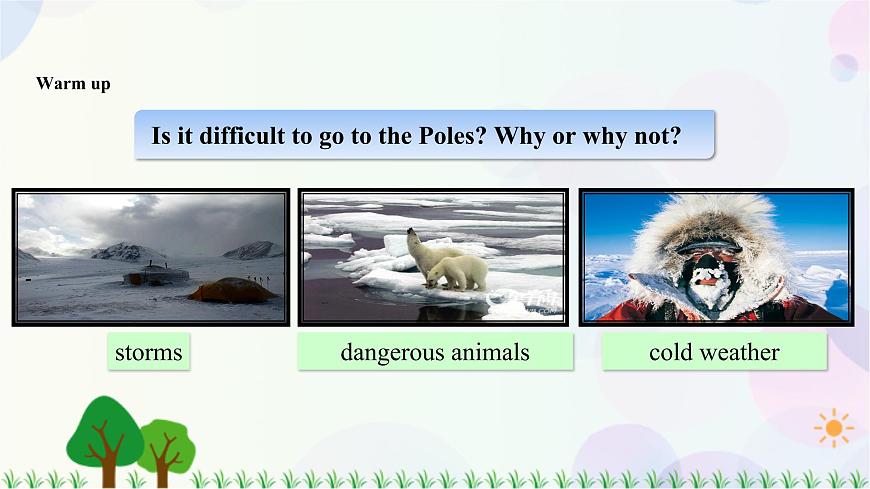 Warm up

Is it difficult to go to the Poles? Why or why not?

storms

dangerous animals

cold weather